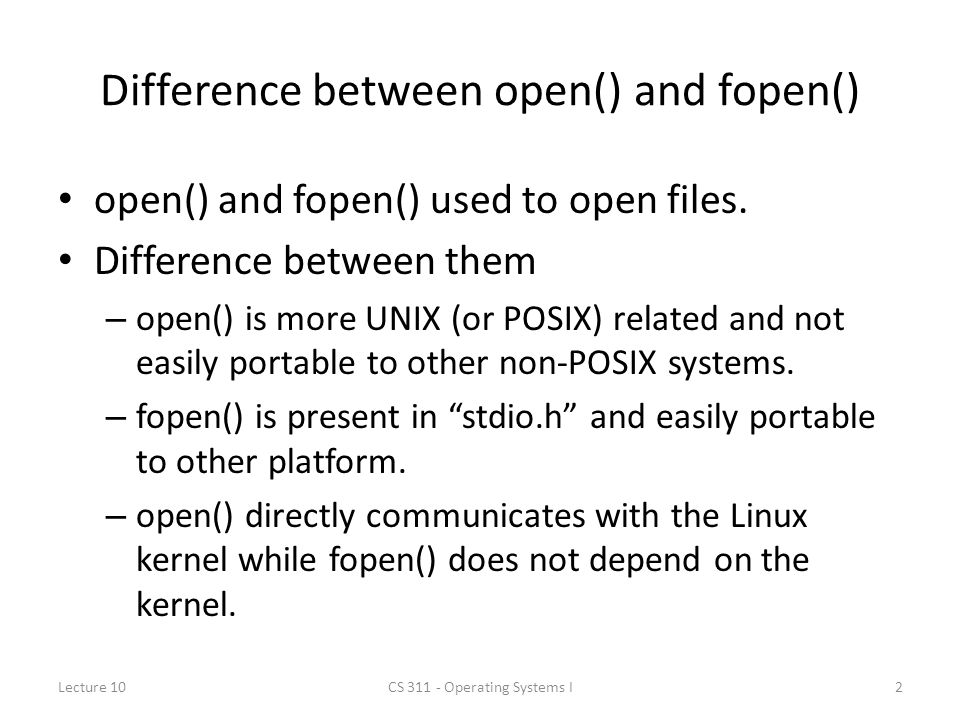 Difference between open() and fopen()

• open() and fopen() used to open files.
• Difference between them
– open() is more UNIX (or POSIX) related and not easily portable to other non-POSIX systems.
– fopen() is present in “stdio.h” and easily portable to other platform.
– open() directly communicates with the Linux kernel while fopen() does not depend on the kernel.

Lecture 10

CS 311 - Operating Systems I

2